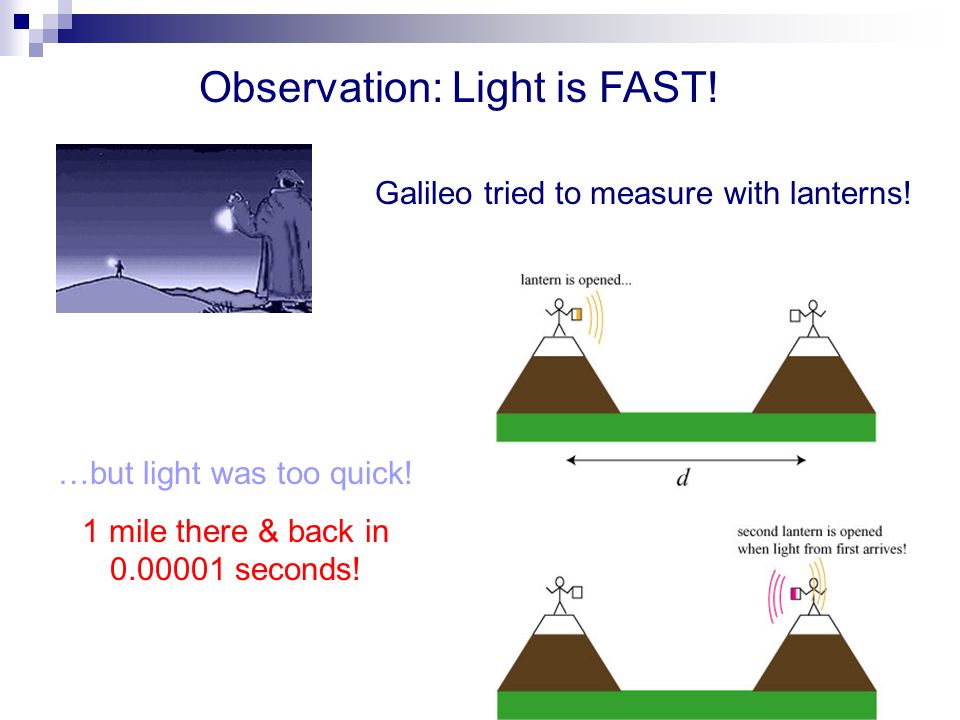 Observation: Light is FAST!

Galileo tried to measure with lanterns!

lantern is opened...

$d$

…but light was too quick!

1 mile there & back in 0.00001 seconds!

second lantern is opened when light from first arrives!